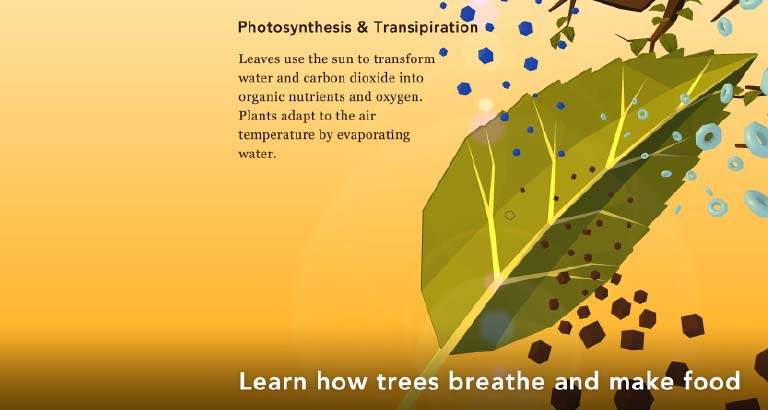 Photosynthesis & Transipiration

Leaves use the sun to transform water and carbon dioxide into organic nutrients and oxygen. Plants adapt to the air temperature by evaporating water.

Learn how trees breathe and make food